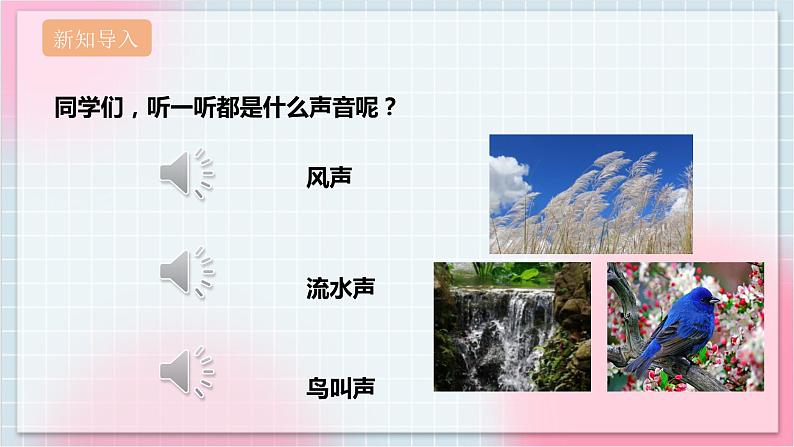 新知导入

同学们，听一听都是什么声音呢？

风声

流水声

鸟叫声